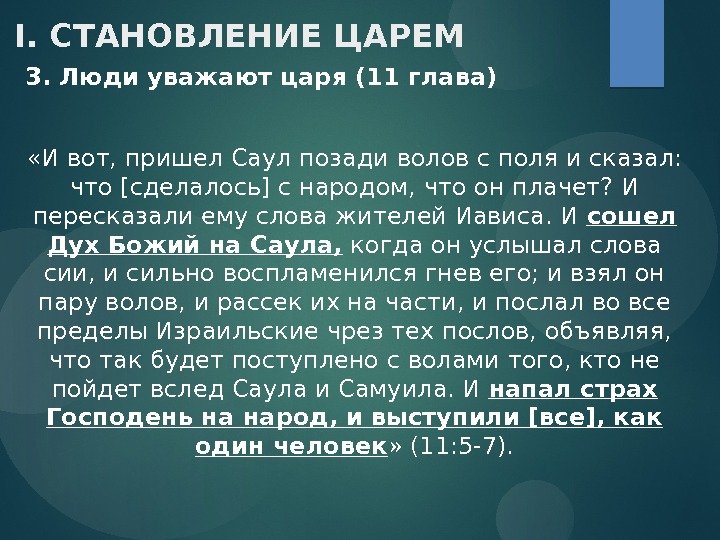 I. СТАНОВЛЕНИЕ ЦАРЕМ

3. Люди уважают царя (11 глава)

«И вот, пришел Саул позади волов с поля и сказал: что [сделалось] с народом, что он плачет? И пересказали ему слова жителей Иависа. И сошел Дух Божий на Саула, когда он услышал слова сии, и сильно воспламенился гнев его; и взял он пару волов, и рассек их на части, и послал во все пределы Израильские чрез тех послов, объявляя, что так будет поступлено с волами того, кто не пойдет вслед Саула и Самуила. И напал страх Господень на народ, и выступили [все], как один человек» (11:5-7).